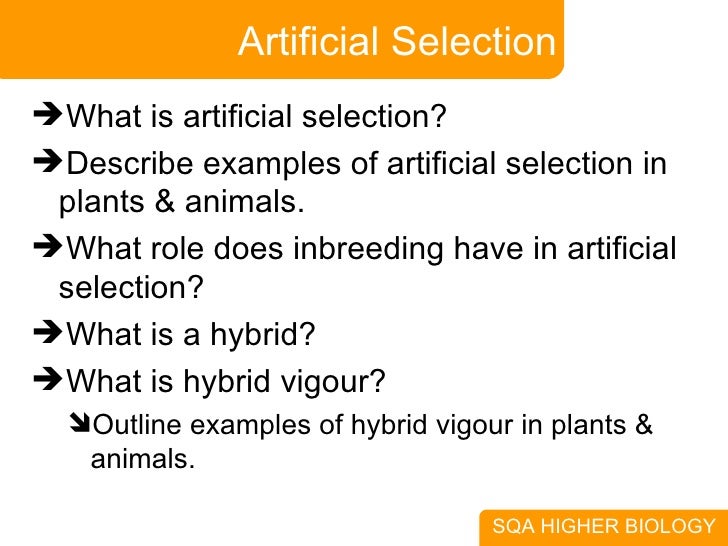 Artificial Selection

➔What is artificial selection?

➔Describe examples of artificial selection in plants & animals.

➔What role does inbreeding have in artificial selection?

➔What is a hybrid?

➔What is hybrid vigour?

➘Outline examples of hybrid vigour in plants & animals.

SQA HIGHER BIOLOGY